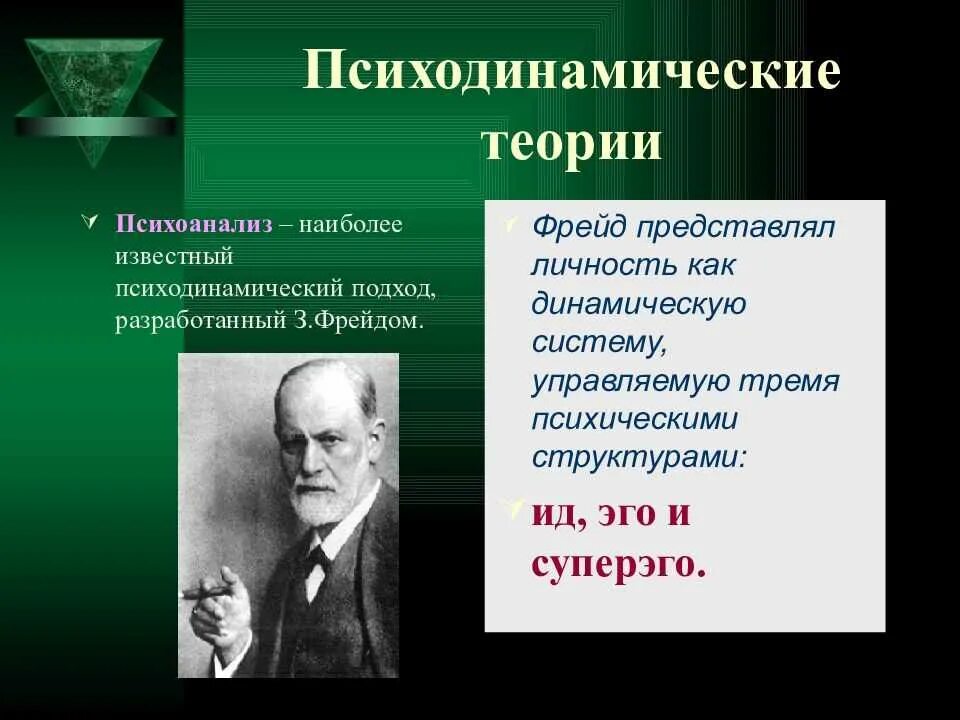 Психодинамические теории

Психоанализ – наиболее известный психодинамический подход, разработанный З.Фрейдом.

Фрейд представлял личность как динамическую систему, управляемую тремя психическими структурами:

ид, эго и суперэго.